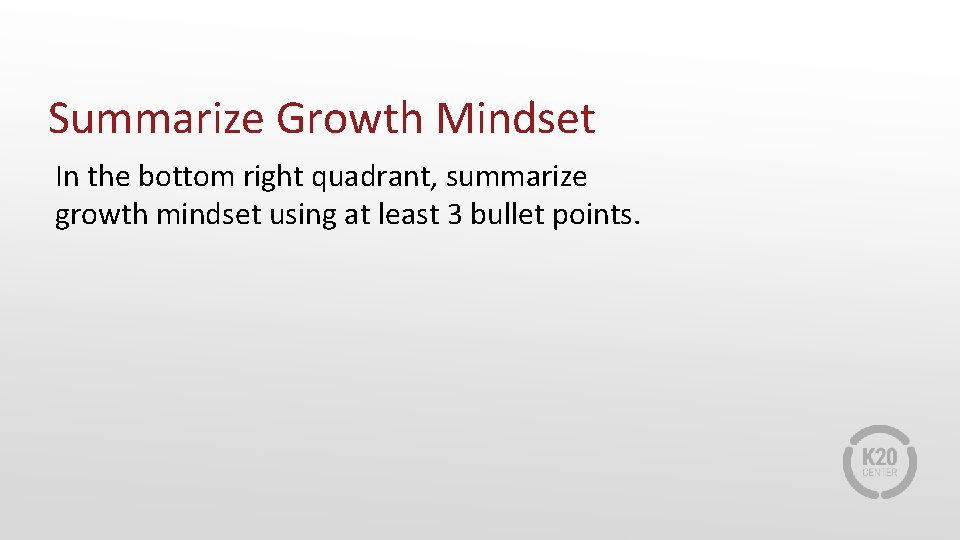 Summarize Growth Mindset

In the bottom right quadrant, summarize growth mindset using at least 3 bullet points.

K20
CENTER